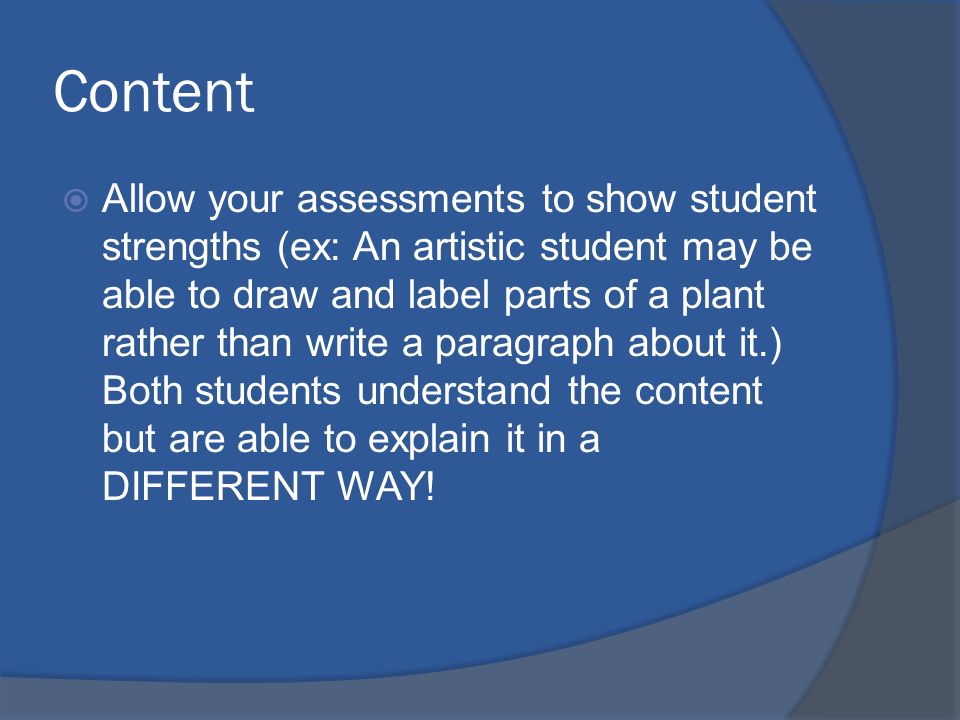 Content

Allow your assessments to show student strengths (ex: An artistic student may be able to draw and label parts of a plant rather than write a paragraph about it.) Both students understand the content but are able to explain it in a DIFFERENT WAY!